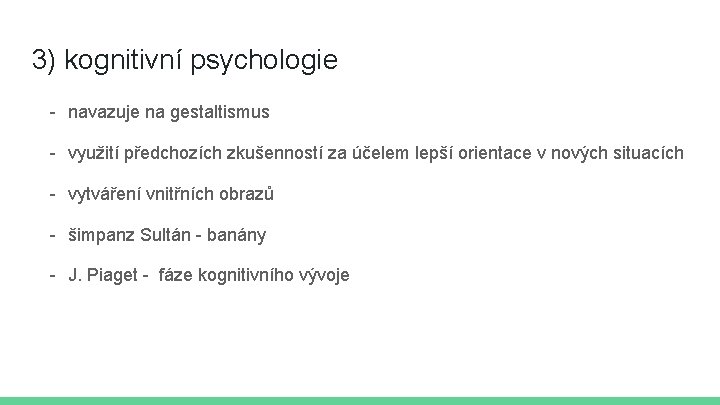 3) kognitivní psychologie

- navazuje na gestaltismus
- využití předchozích zkušenností za účelem lepší orientace v nových situacích
- vytváření vnitřních obrazů
- šimpanz Sultán - banány
- J. Piaget - fáze kognitivního vývoje